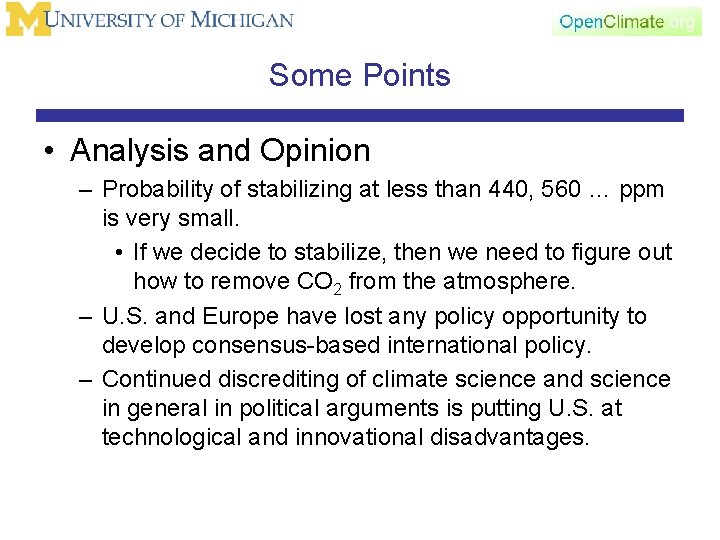 M UNIVERSITY OF MICHIGAN

OpenClimate.org

Some Points

• Analysis and Opinion
– Probability of stabilizing at less than 440, 560 … ppm is very small.
• If we decide to stabilize, then we need to figure out how to remove $CO_2$ from the atmosphere.
– U.S. and Europe have lost any policy opportunity to develop consensus-based international policy.
– Continued discrediting of climate science and science in general in political arguments is putting U.S. at technological and innovational disadvantages.